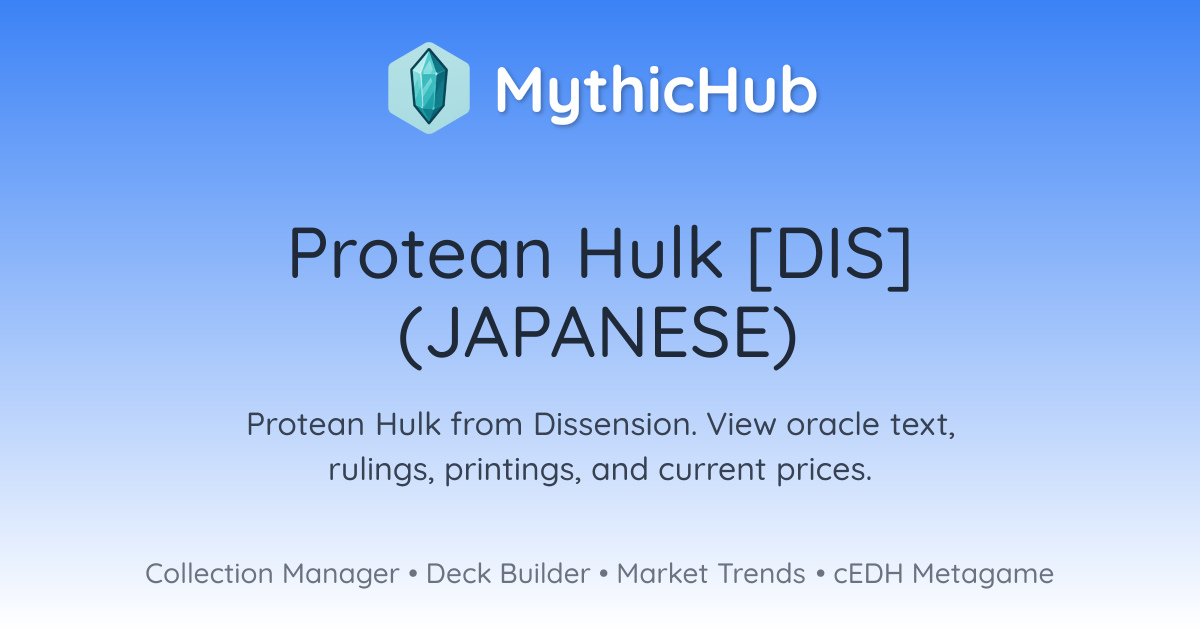 MythicHub

Protean Hulk [DIS] (JAPANESE)

Protean Hulk from Dissension. View oracle text, rulings, printings, and current prices.

Collection Manager • Deck Builder • Market Trends • cEDH Metagame